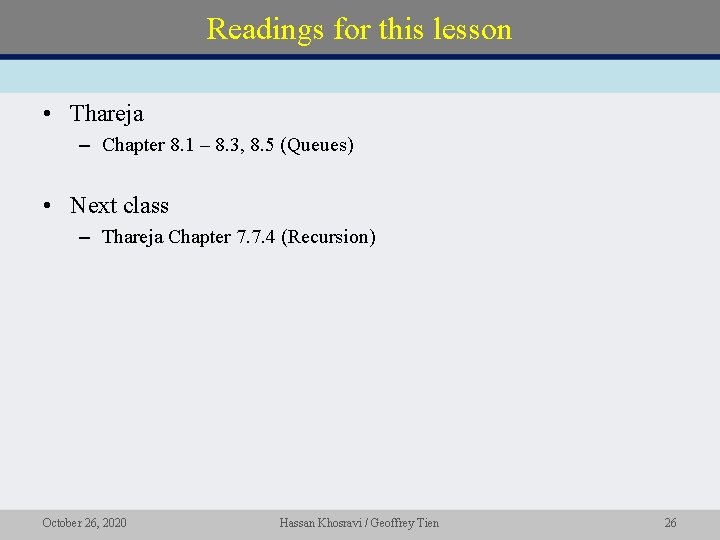 Readings for this lesson

• Thareja
– Chapter 8.1 – 8.3, 8.5 (Queues)

• Next class
– Thareja Chapter 7.7.4 (Recursion)

October 26, 2020 Hassan Khosravi / Geoffrey Tien 26